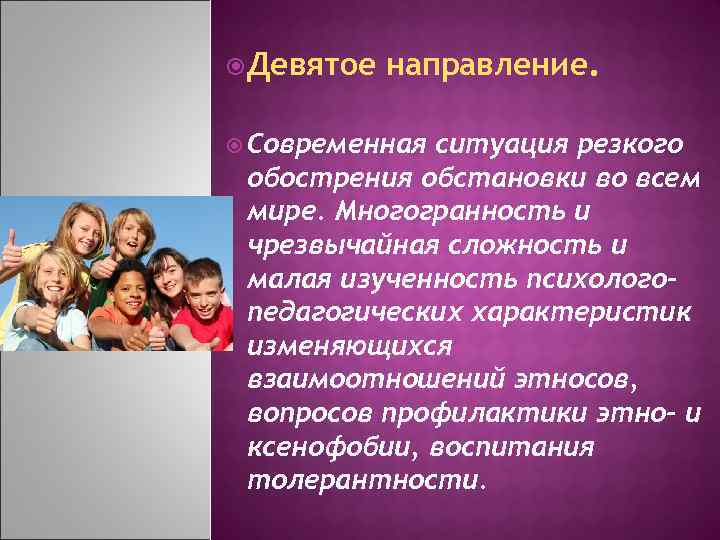 Девятое направление.

Современная ситуация резкого обострения обстановки во всем мире. Многогранность и чрезвычайная сложность и малая изученность психолого-педагогических характеристик изменяющихся взаимоотношений этносов, вопросов профилактики этно- и ксенофобии, воспитания толерантности.